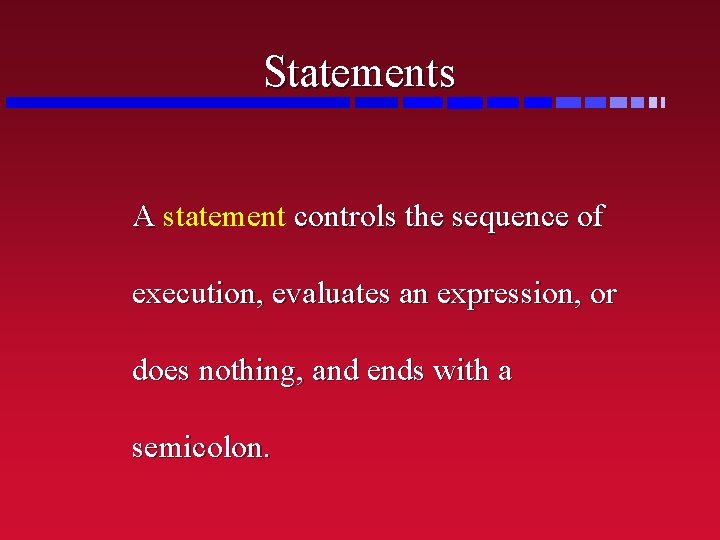 Statements

A statement controls the sequence of execution, evaluates an expression, or does nothing, and ends with a semicolon.